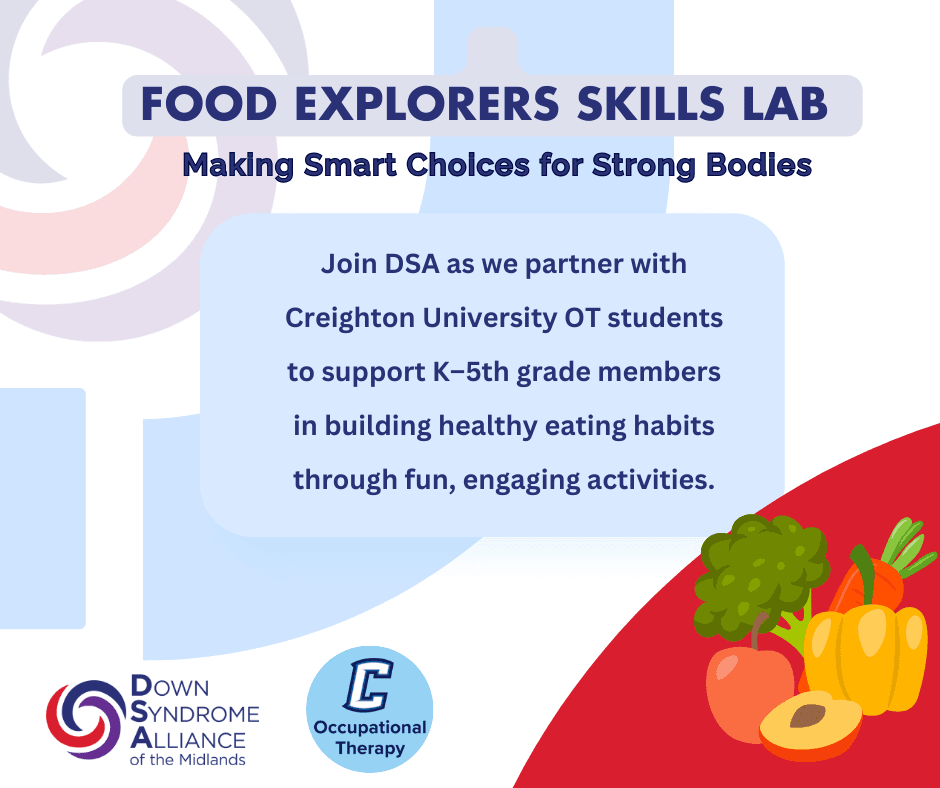 FOOD EXPLORERS SKILLS LAB

Making Smart Choices for Strong Bodies

Join DSA as we partner with Creighton University OT students to support K–5th grade members in building healthy eating habits through fun, engaging activities.

DOWN SYNDROME ALLIANCE of the Midlands

C
Occupational Therapy